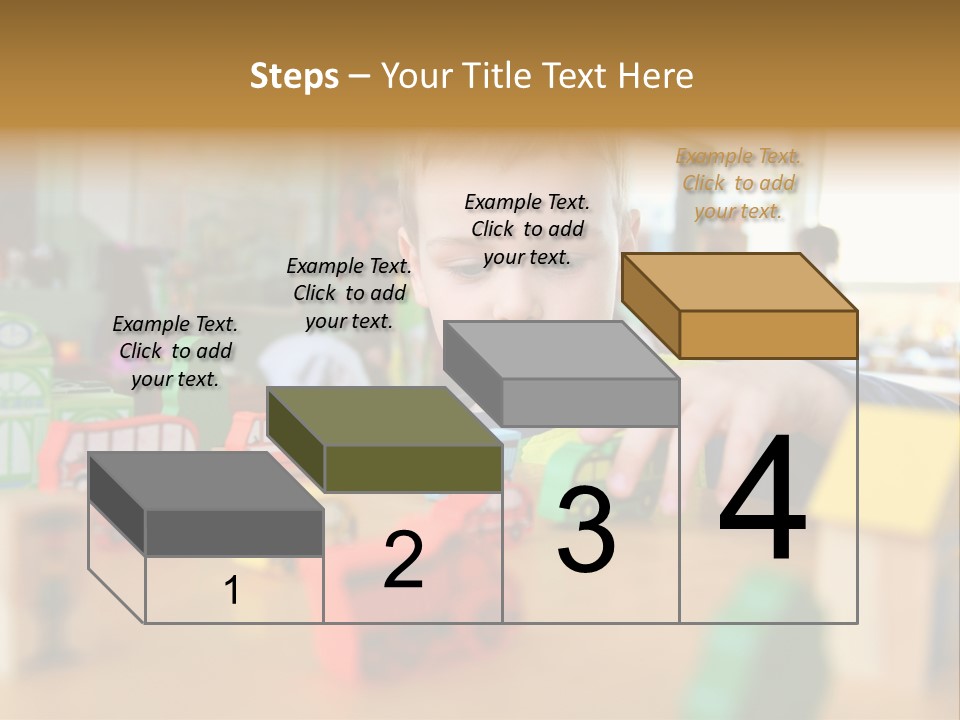 Steps – Your Title Text Here

Example Text. Click to add your text.

Example Text. Click to add your text.

Example Text. Click to add your text.

Example Text. Click to add your text.

1

2

3

4